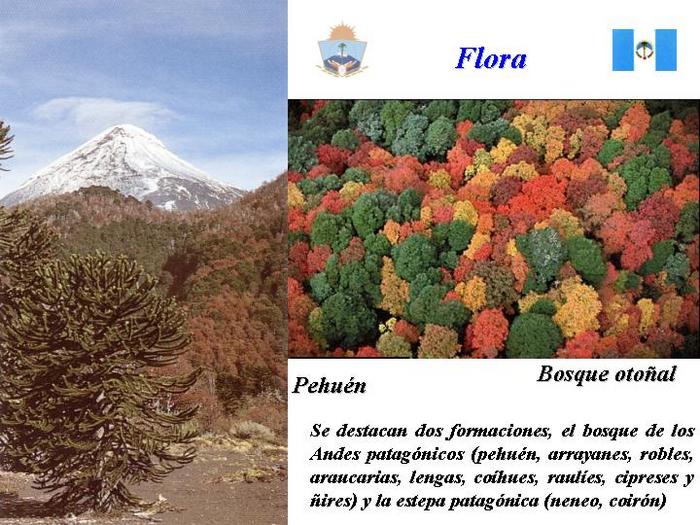 Flora

Pehuén

Bosque otoñal

Se destacan dos formaciones, el bosque de los Andes patagónicos (pehuén, arrayanes, robles, araucarias, lengas, coihues, raulíes, cipreses y ñires) y la estepa patagónica (neneo, coirón)